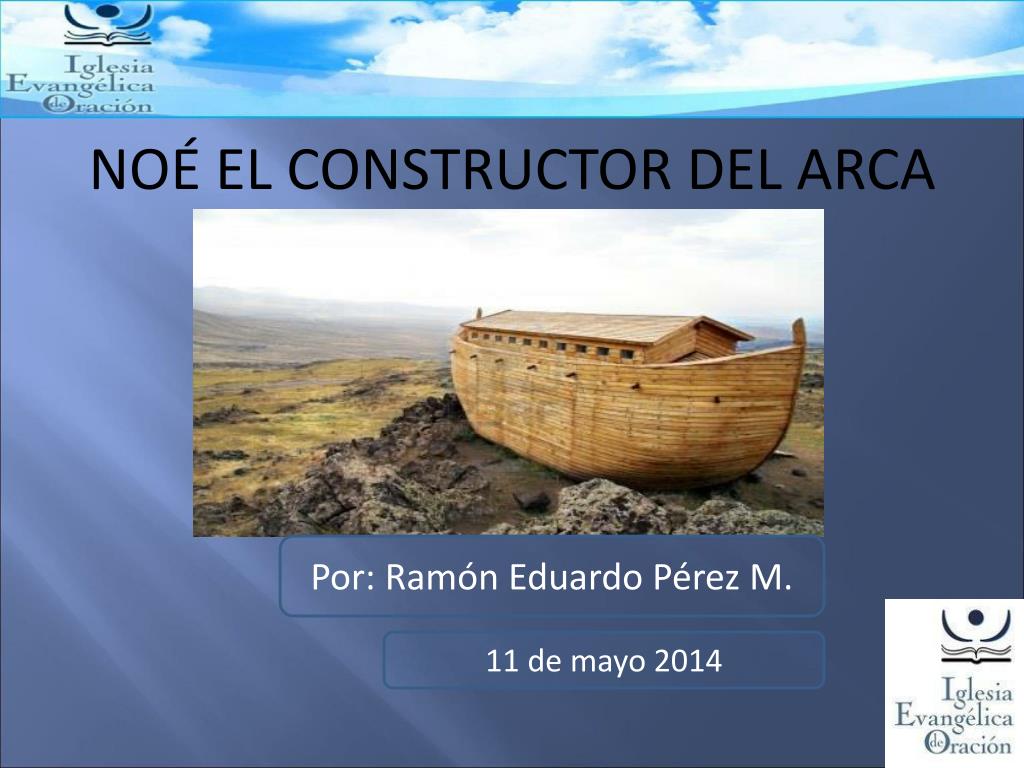 Iglesia Evangélica de Oración

NOÉ EL CONSTRUCTOR DEL ARCA

Por: Ramón Eduardo Pérez M.

11 de mayo 2014

Iglesia Evangélica de Oración